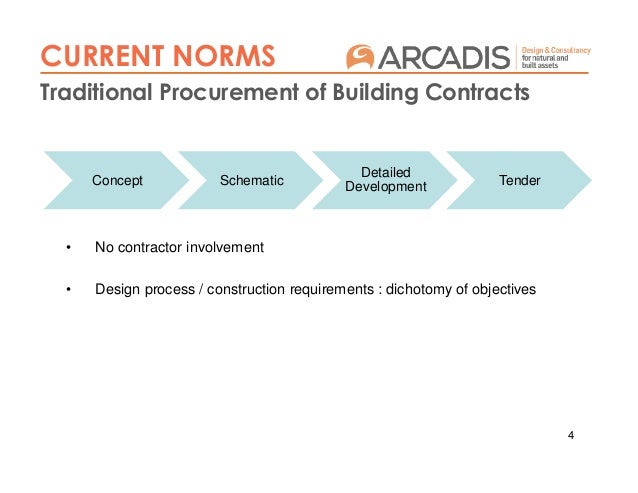 CURRENT NORMS

ARCADIS Design & Consultancy for natural and built assets

Traditional Procurement of Building Contracts

Concept

Schematic

Detailed Development

Tender

• No contractor involvement

• Design process / construction requirements : dichotomy of objectives

4